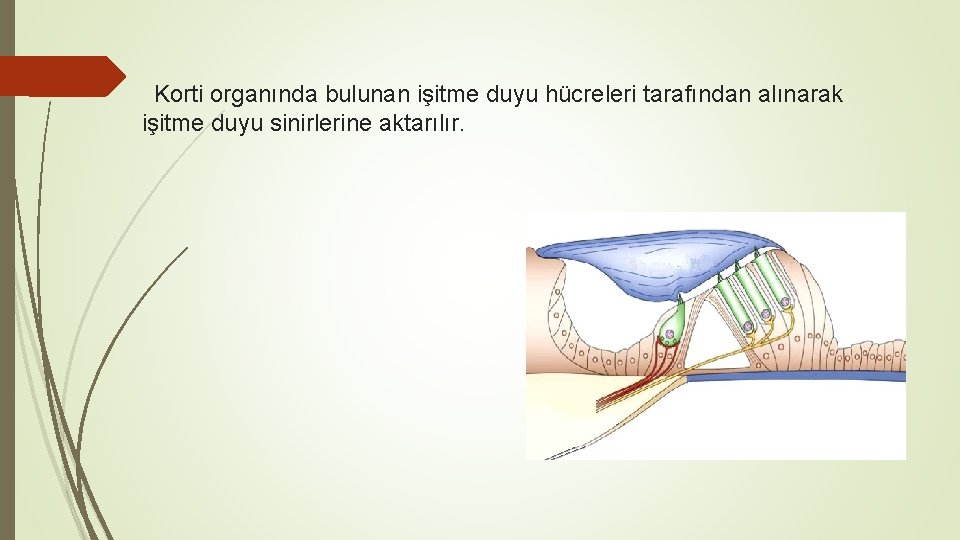 Korti organında bulunan işitme duyu hücreleri tarafından alınarak işitme duyu sinirlerine aktarılır.